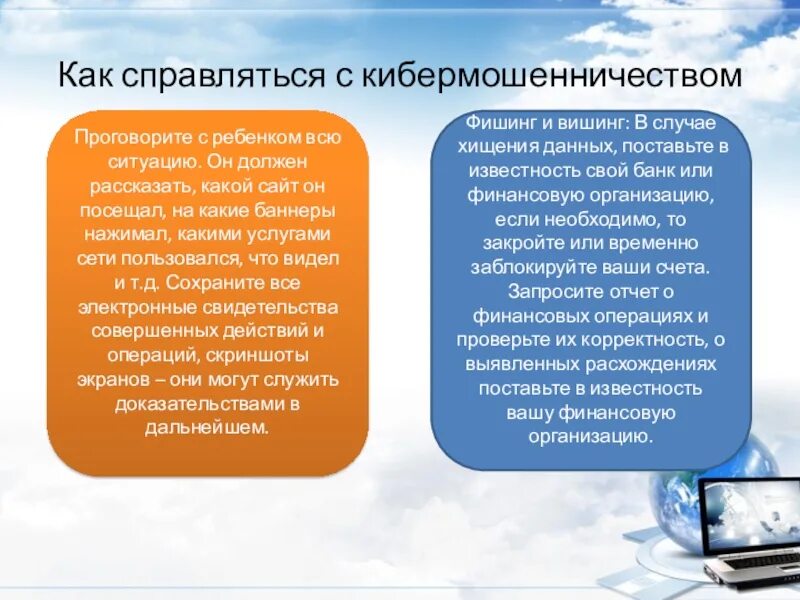 Как справляться с кибермошенничеством

Проговорите с ребенком всю ситуацию. Он должен рассказать, какой сайт он посещал, на какие баннеры нажимал, какими услугами сети пользовался, что видел и т.д. Сохраните все электронные свидетельства совершенных действий и операций, скриншоты экранов – они могут служить доказательствами в дальнейшем.

Фишинг и вишинг: В случае хищения данных, поставьте в известность свой банк или финансовую организацию, если необходимо, то закройте или временно заблокируйте ваши счета. Запросите отчет о финансовых операциях и проверьте их корректность, о выявленных расхождениях поставьте в известность вашу финансовую организацию.